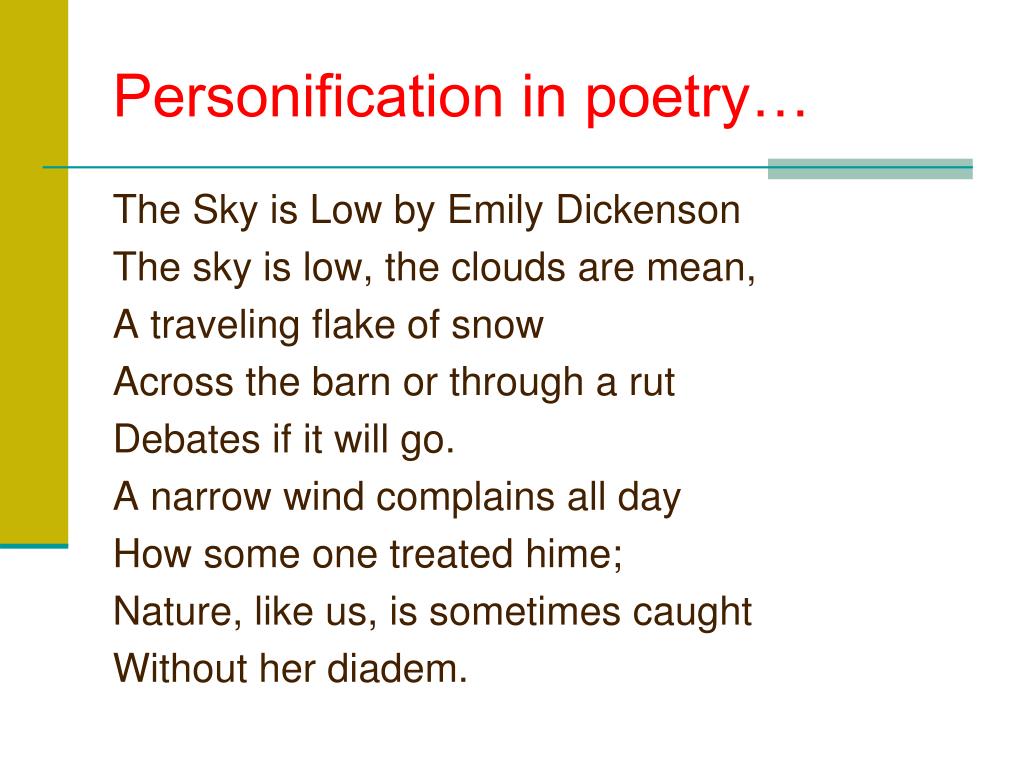 Personification in poetry…

The Sky is Low by Emily Dickenson
The sky is low, the clouds are mean,
A traveling flake of snow
Across the barn or through a rut
Debates if it will go.
A narrow wind complains all day
How some one treated hime;
Nature, like us, is sometimes caught
Without her diadem.